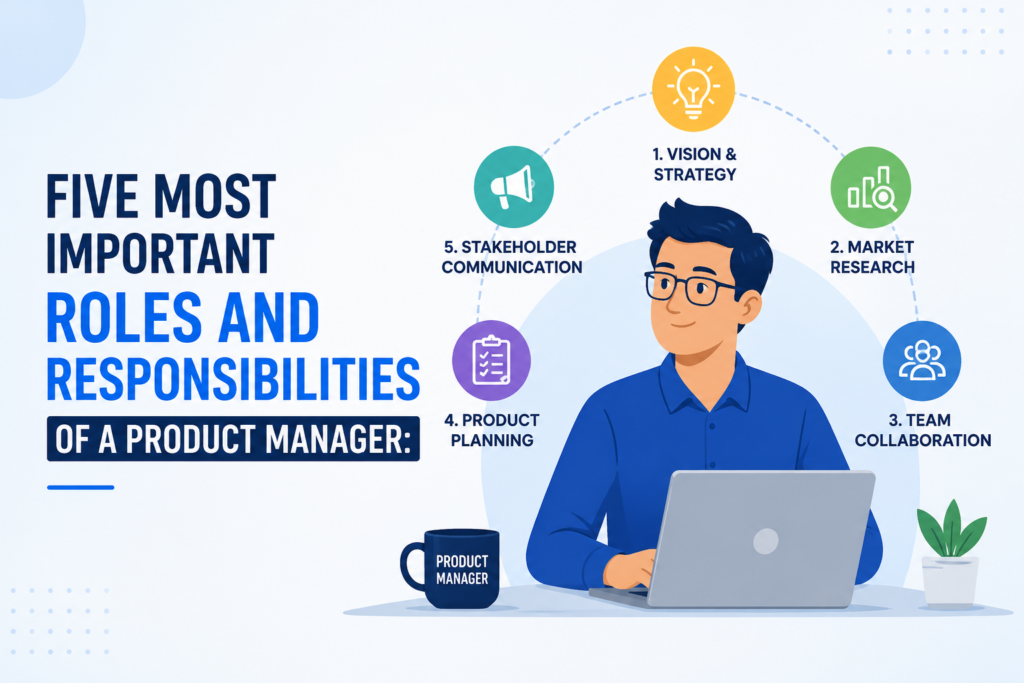 FIVE MOST IMPORTANT ROLES AND RESPONSIBILITIES OF A PRODUCT MANAGER:

1. VISION & STRATEGY

2. MARKET RESEARCH

3. TEAM COLLABORATION

4. PRODUCT PLANNING

5. STAKEHOLDER COMMUNICATION

PRODUCT MANAGER